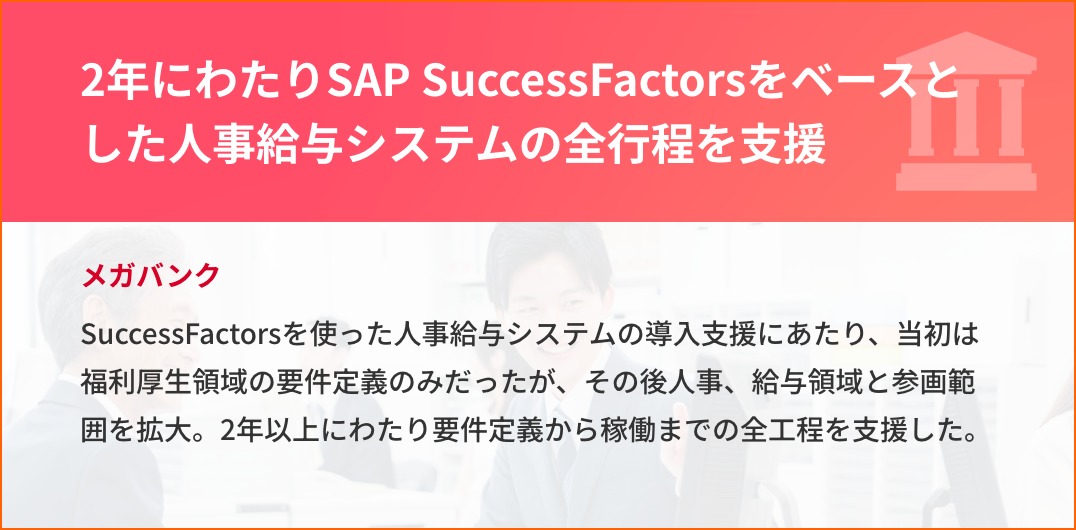 2年にわたりSAP SuccessFactorsをベースとした人事給与システムの全行程を支援

メガバンク

SuccessFactorsを使った人事給与システムの導入支援にあたり、当初は福利厚生領域の要件定義のみだったが、その後人事、給与領域と参画範囲を拡大。2年以上にわたり要件定義から稼働までの全工程を支援した。